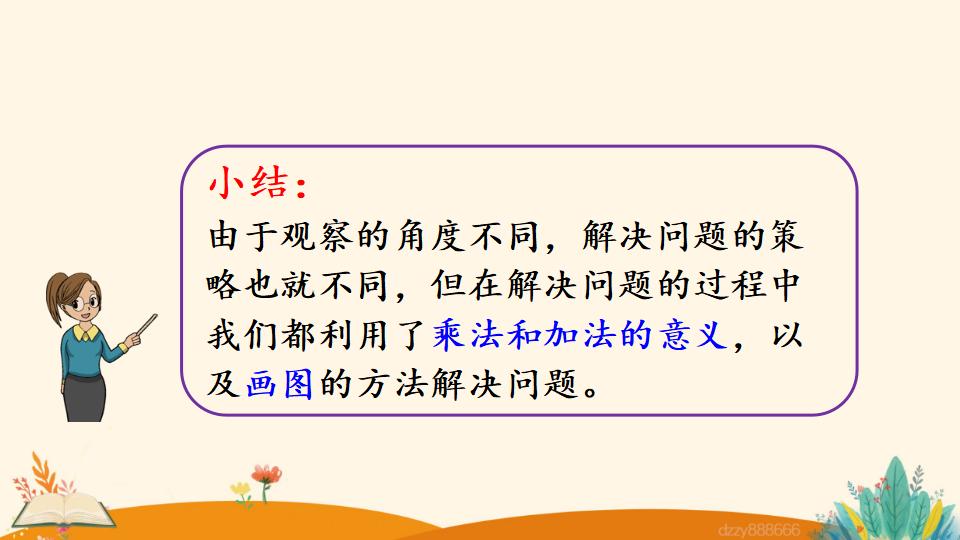 小结：

由于观察的角度不同，解决问题的策略也就不同，但在解决问题的过程中我们都利用了乘法和加法的意义，以及画图的方法解决问题。

dzzy888666